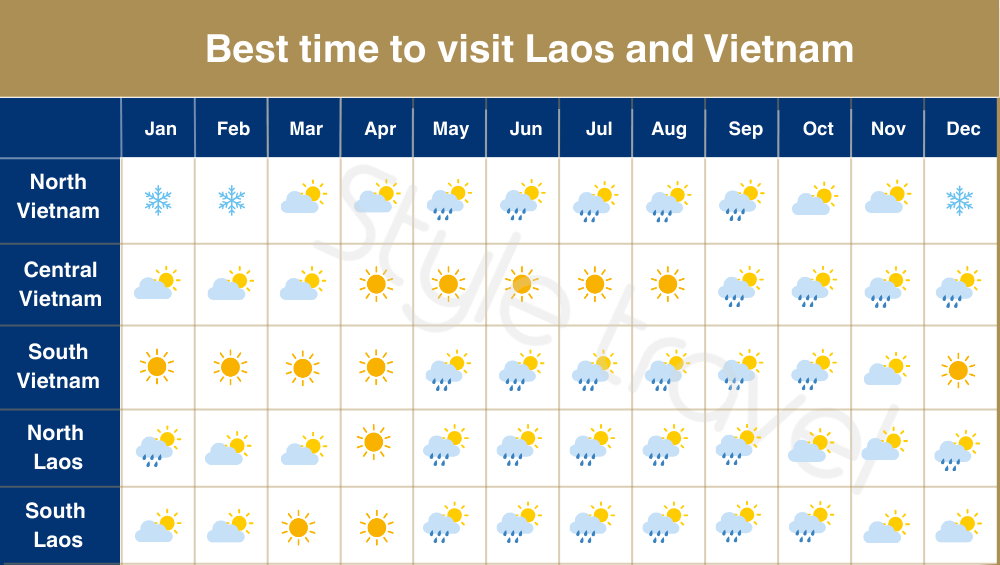 Best time to visit Laos and Vietnam

| | Jan | Feb | Mar | Apr | May | Jun | Jul | Aug | Sep | Oct | Nov | Dec |
|---|---|---|---|---|---|---|---|---|---|---|---|---|
| North Vietnam | | | | | | | | | | | | |
| Central Vietnam | | | | | | | | | | | | |
| South Vietnam | | | | | | | | | | | | |
| North Laos | | | | | | | | | | | | |
| South Laos | | | | | | | | | | | | |

style travel